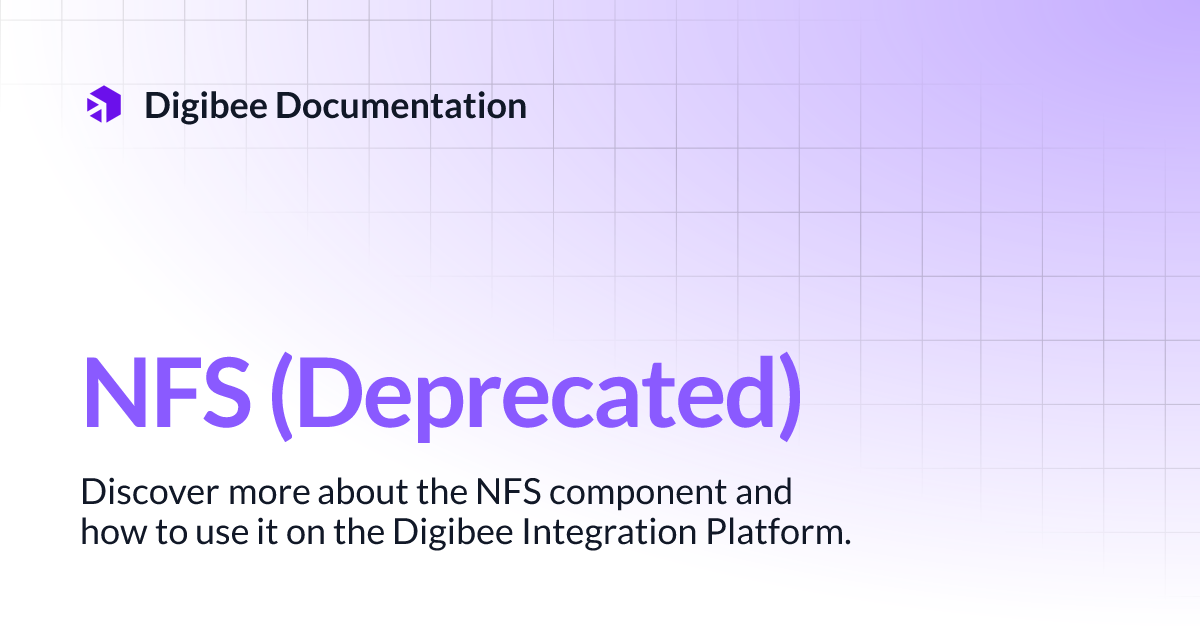 Digibee Documentation

NFS (Deprecated)

Discover more about the NFS component and how to use it on the Digibee Integration Platform.